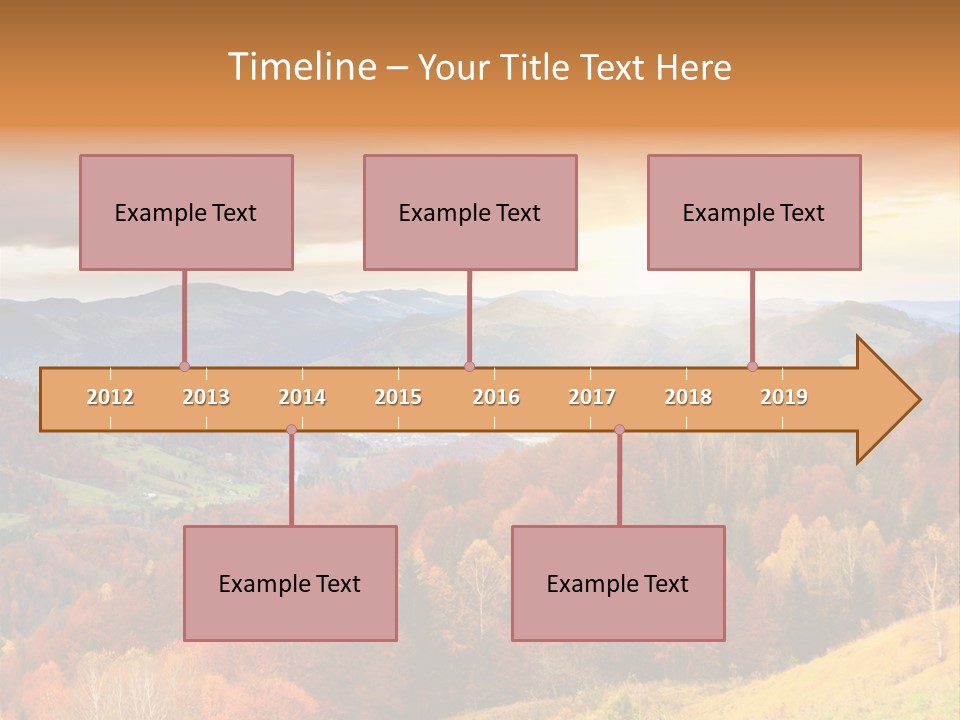 Timeline – Your Title Text Here

Example Text

Example Text

Example Text

2012 2013 2014 2015 2016 2017 2018 2019

Example Text

Example Text